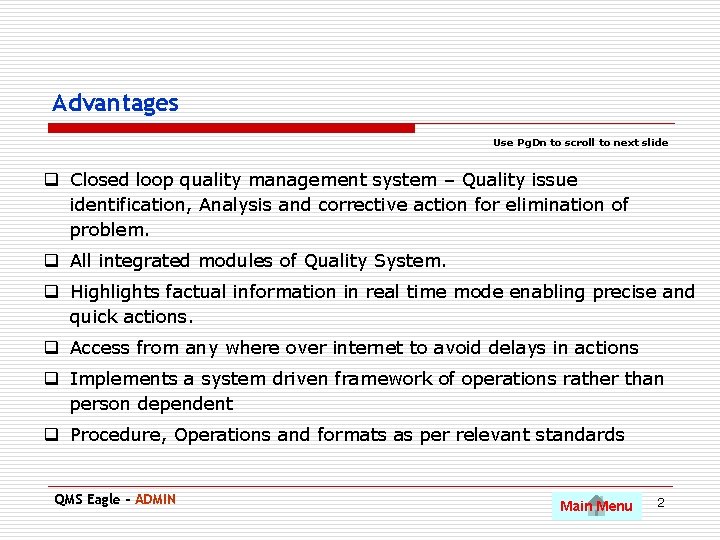 Advantages

Use PgDn to scroll to next slide

❑ Closed loop quality management system – Quality issue identification, Analysis and corrective action for elimination of problem.

❑ All integrated modules of Quality System.

❑ Highlights factual information in real time mode enabling precise and quick actions.

❑ Access from any where over internet to avoid delays in actions

❑ Implements a system driven framework of operations rather than person dependent

❑ Procedure, Operations and formats as per relevant standards

QMS Eagle - ADMIN

Main Menu

2